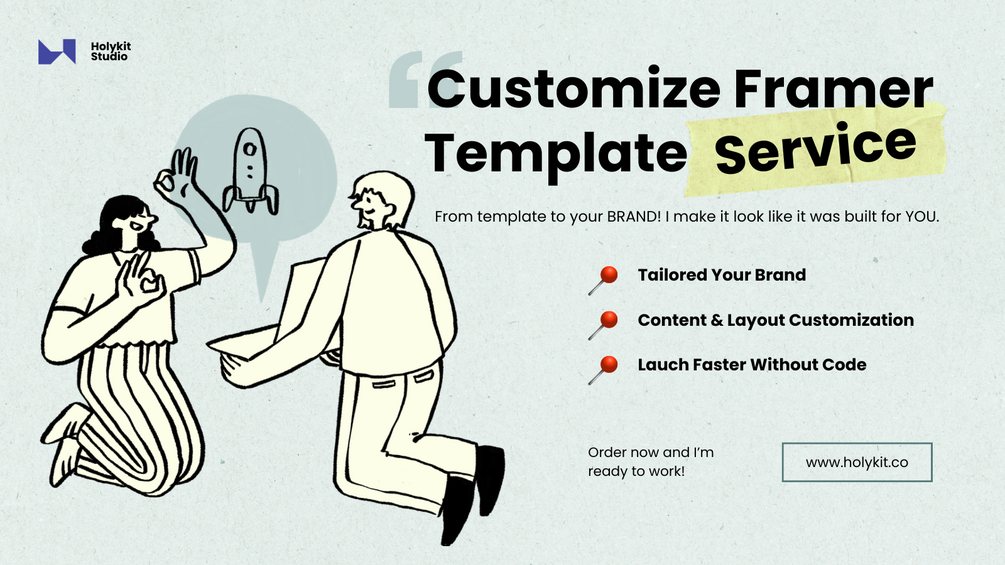 Holykit Studio

Customize Framer Template Service

From template to your BRAND! I make it look like it was built for YOU.

Tailored Your Brand

Content & Layout Customization

Lauch Faster Without Code

Order now and I'm ready to work!

www.holykit.co